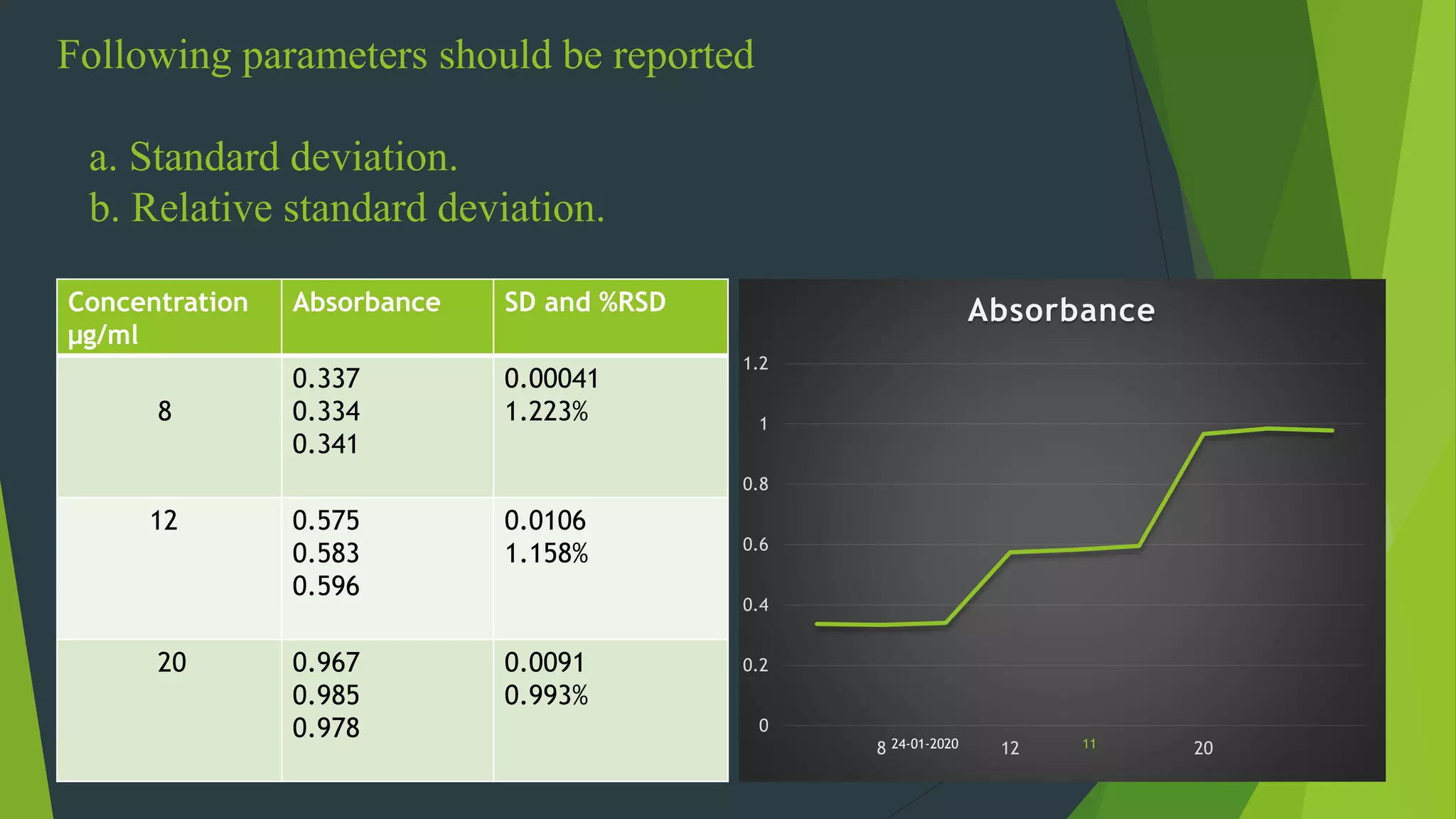 Following parameters should be reported

a. Standard deviation.
b. Relative standard deviation.

| Concentration µg/ml | Absorbance | SD and %RSD |
|---|---|---|
| 8 | 0.337 0.334 0.341 | 0.00041 1.223% |
| 12 | 0.575 0.583 0.596 | 0.0106 1.158% |
| 20 | 0.967 0.985 0.978 | 0.0091 0.993% |

Absorbance

1.2
1
0.8
0.6
0.4
0.2
0

8 24-01-2020 12 11 20